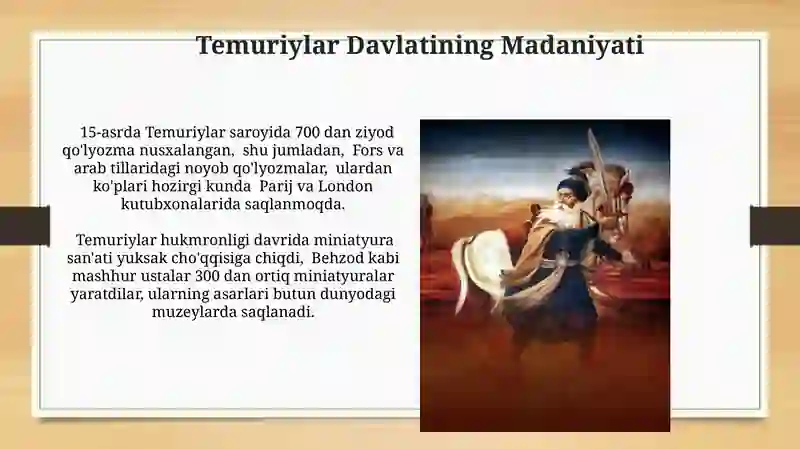 Temuriylar Davlatining Madaniyati

15-asrda Temuriylar saroyida 700 dan ziyod qo'lyozma nusxalangan, shu jumladan, Fors va arab tillaridagi noyob qo'lyozmalar, ulardan ko'plari hozirgi kunda Parij va London kutubxonalarida saqlanmoqda.

Temuriylar hukmronligi davrida miniatyura san'ati yuksak cho'qqisiga chiqdi, Behzod kabi mashhur ustalar 300 dan ortiq miniatyuralar yaratdilar, ularning asarlari butun dunyodagi muzeylarda saqlanadi.